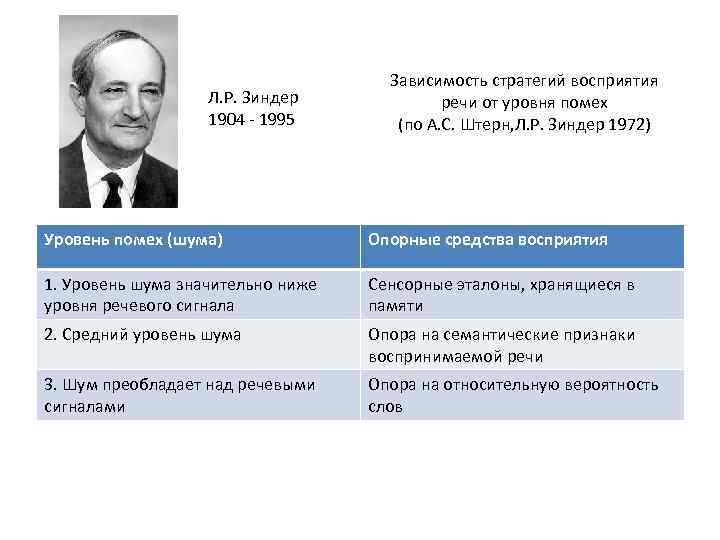 Л.Р. Зиндер
1904 - 1995

Зависимость стратегий восприятия речи от уровня помех
(по А.С. Штерн,Л.Р. Зиндер 1972)

| Уровень помех (шума) | Опорные средства восприятия |
|---|---|
| 1. Уровень шума значительно ниже уровня речевого сигнала | Сенсорные эталоны, хранящиеся в памяти |
| 2. Средний уровень шума | Опора на семантические признаки воспринимаемой речи |
| 3. Шум преобладает над речевыми сигналами | Опора на относительную вероятность слов |